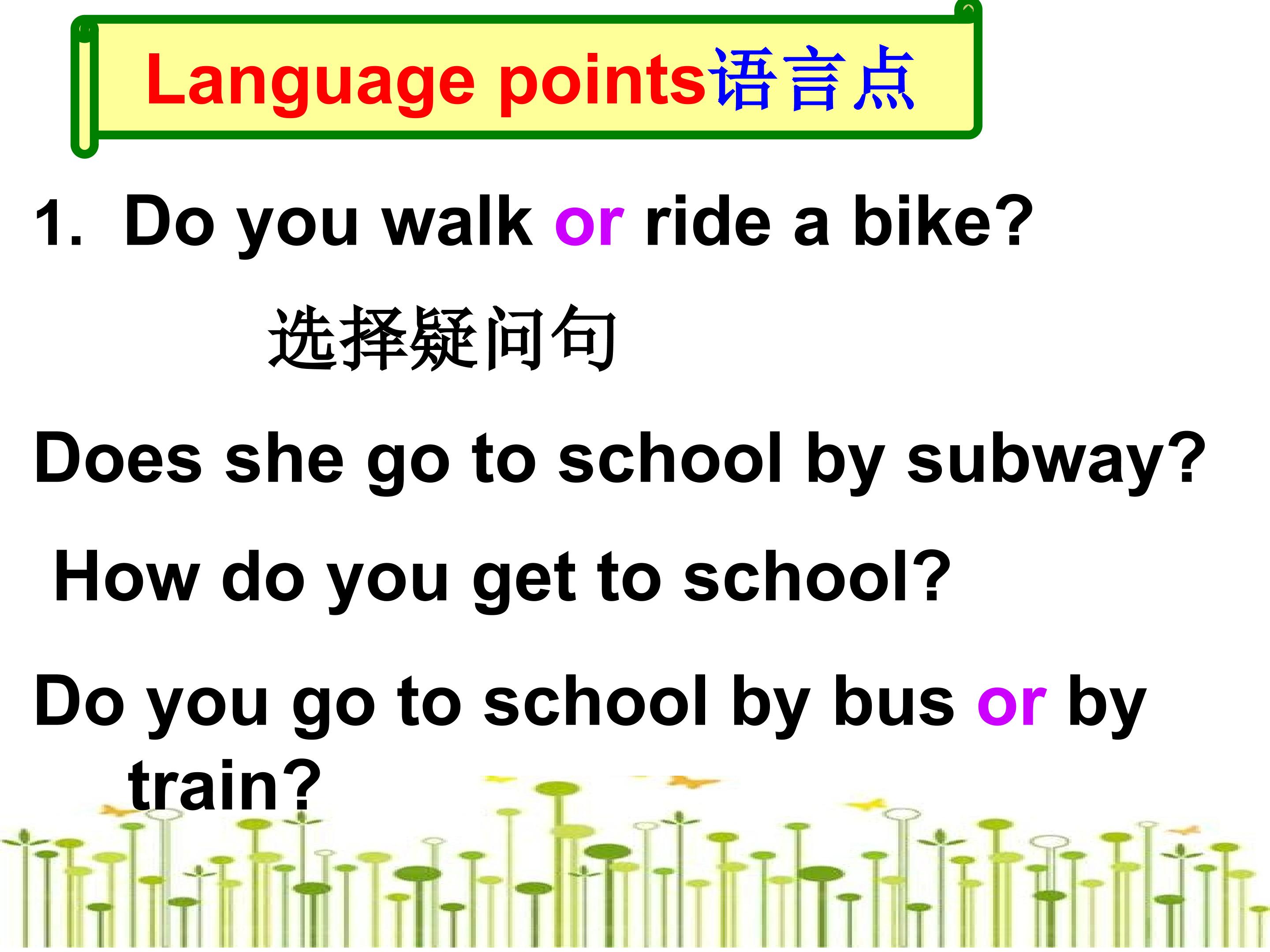 Language points语言点

1. Do you walk or ride a bike?

选择疑问句

Does she go to school by subway?

How do you get to school?

Do you go to school by bus or by train?